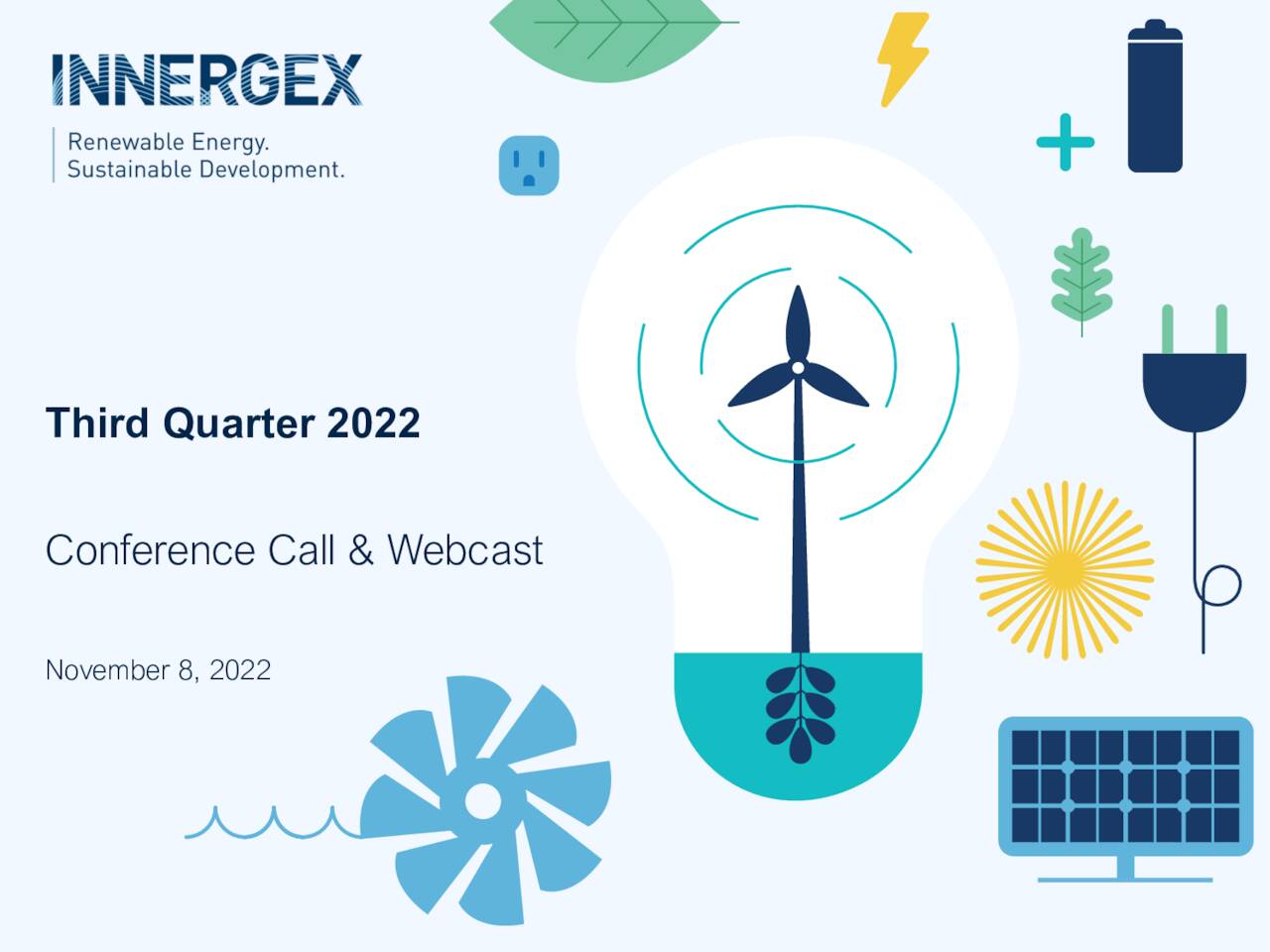 INNERGEX

Renewable Energy.
Sustainable Development.

Third Quarter 2022

Conference Call & Webcast

November 8, 2022